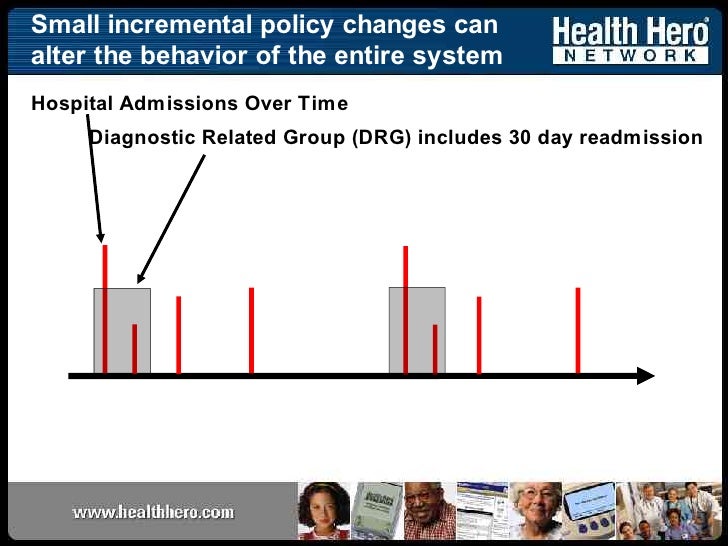 Small incremental policy changes can alter the behavior of the entire system

Health Hero NETWORK

Hospital Admissions Over Time

Diagnostic Related Group (DRG) includes 30 day readmission

www.healthhero.com